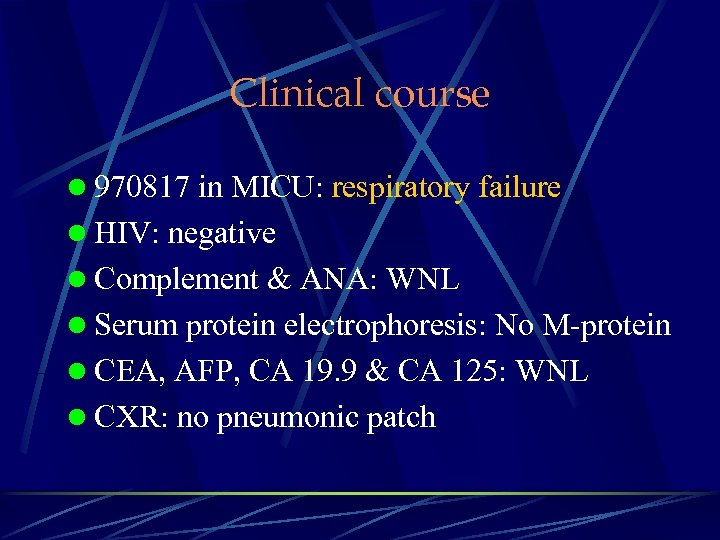 Clinical course

- 970817 in MICU: respiratory failure
- HIV: negative
- Complement & ANA: WNL
- Serum protein electrophoresis: No M-protein
- CEA, AFP, CA 19.9 & CA 125: WNL
- CXR: no pneumonic patch